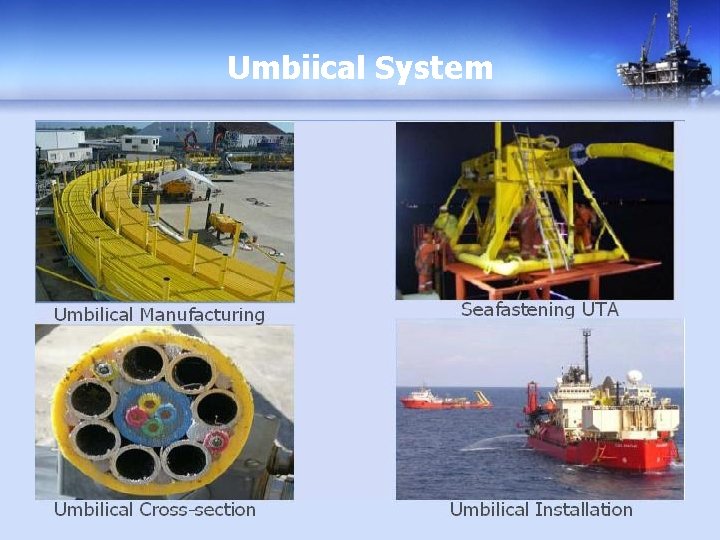 Umbiical System

Umbilical Manufacturing

Seafastening UTA

Umbilical Cross-section

Umbilical Installation